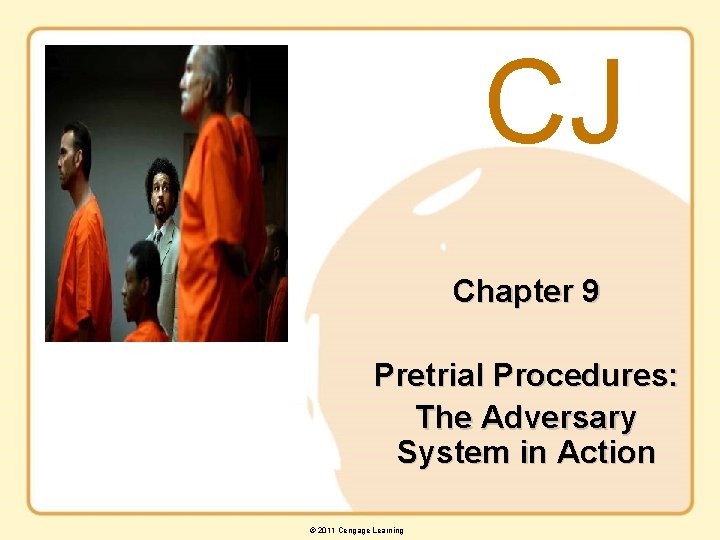 CJ

Chapter 9

Pretrial Procedures: The Adversary System in Action

© 2011 Cengage Learning